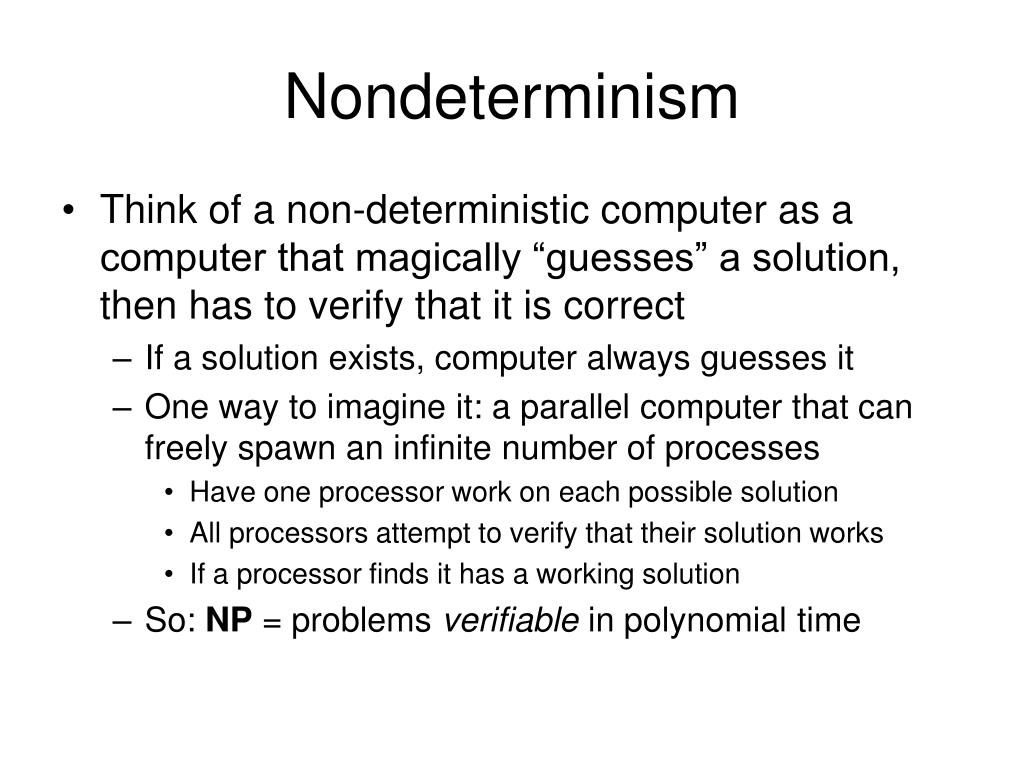 Nondeterminism

• Think of a non-deterministic computer as a computer that magically “guesses” a solution, then has to verify that it is correct
– If a solution exists, computer always guesses it
– One way to imagine it: a parallel computer that can freely spawn an infinite number of processes
• Have one processor work on each possible solution
• All processors attempt to verify that their solution works
• If a processor finds it has a working solution
– So: NP = problems verifiable in polynomial time